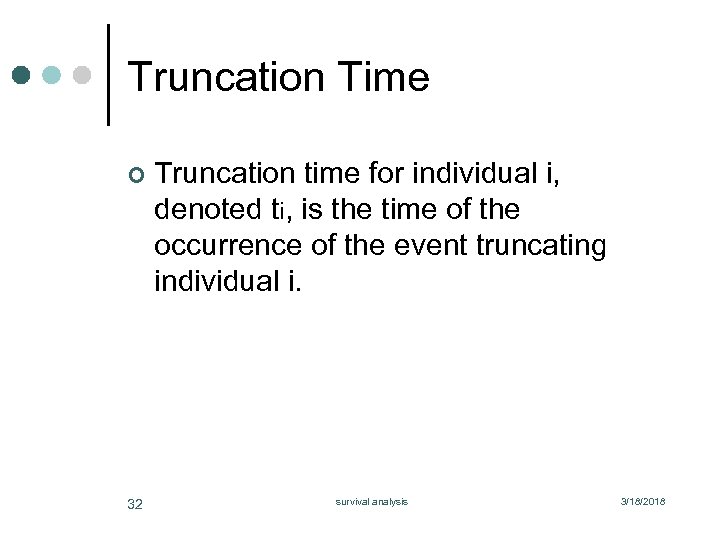 Truncation Time

Truncation time for individual i, denoted $t_i$, is the time of the occurrence of the event truncating individual i.

32

survival analysis

3/18/2018